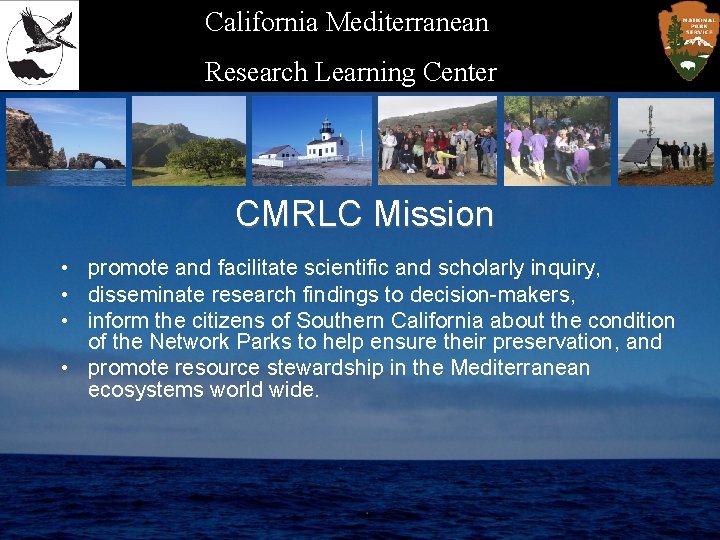 California Mediterranean

Research Learning Center

NATIONAL PARK SERVICE

CMRLC Mission

• promote and facilitate scientific and scholarly inquiry,
• disseminate research findings to decision-makers,
• inform the citizens of Southern California about the condition of the Network Parks to help ensure their preservation, and
• promote resource stewardship in the Mediterranean ecosystems world wide.